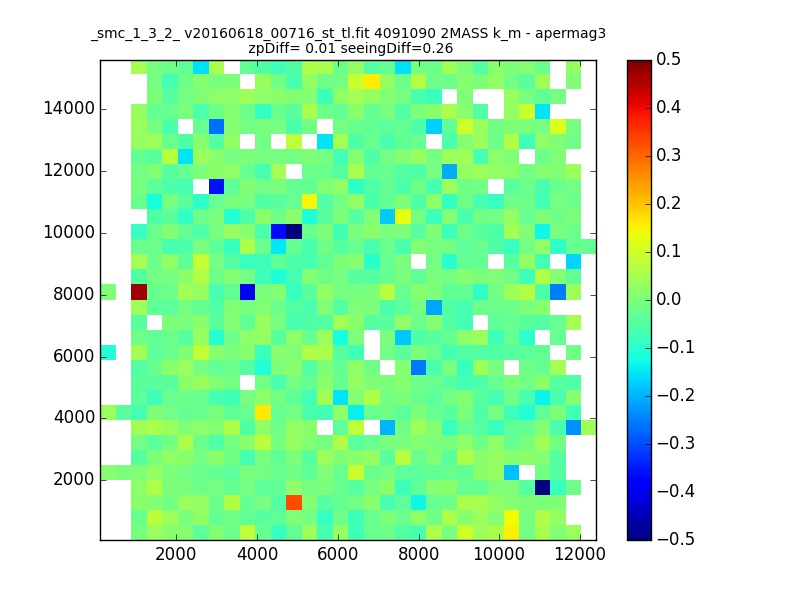 _smc_1_3_2_ v20160618_00716_st_tl.fit 4091090 2MASS k_m - apermag3
zpDiff= 0.01 seeingDiff=0.26

14000
12000
10000
8000
6000
4000
2000

2000 4000 6000 8000 10000 12000

0.5
0.4
0.3
0.2
0.1
0.0
−0.1
−0.2
−0.3
−0.4
−0.5